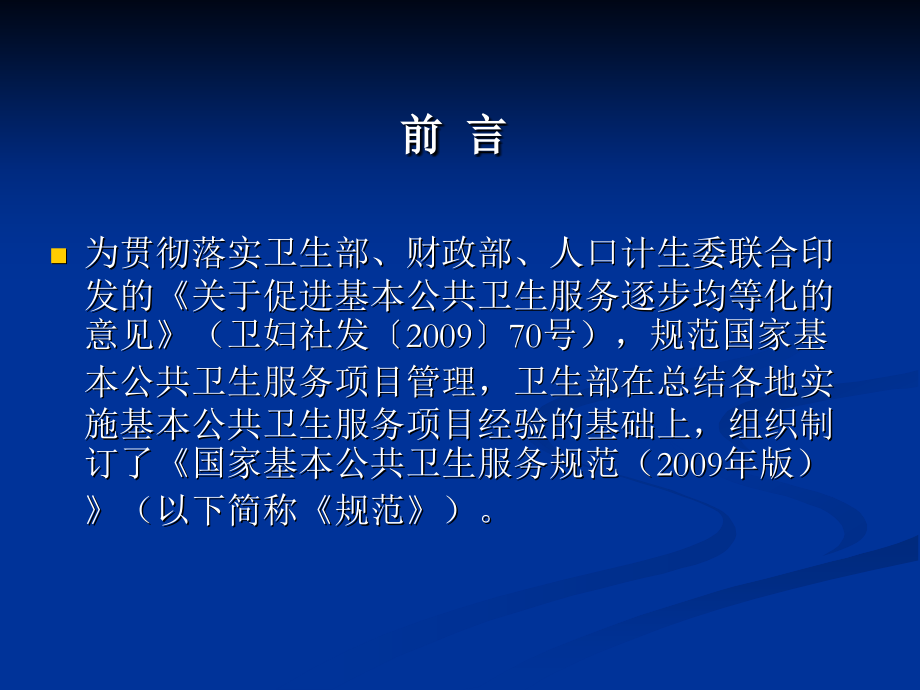 前 言

• 为贯彻落实卫生部、财政部、人口计生委联合印发的《关于促进基本公共卫生服务逐步均等化的意见》（卫妇社发〔2009〕70号），规范国家基本公共卫生服务项目管理，卫生部在总结各地实施基本公共卫生服务项目经验的基础上，组织制订了《国家基本公共卫生服务规范（2009年版）》（以下简称《规范》）。